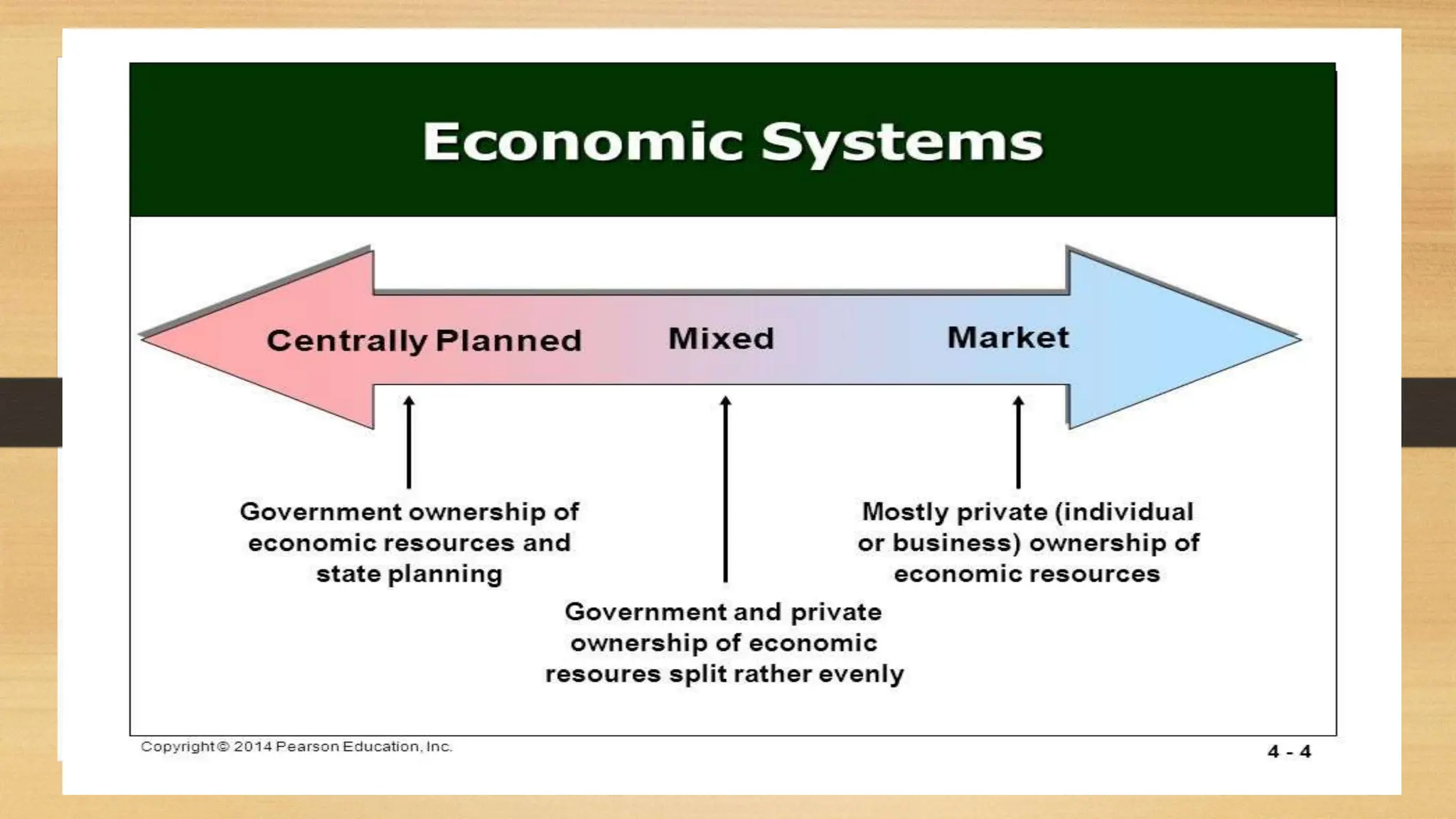 Economic Systems

Centrally Planned

Mixed

Market

Government ownership of economic resources and state planning

Government and private ownership of economic resoures split rather evenly

Mostly private (individual or business) ownership of economic resources

Copyright © 2014 Pearson Education, Inc.

4 - 4